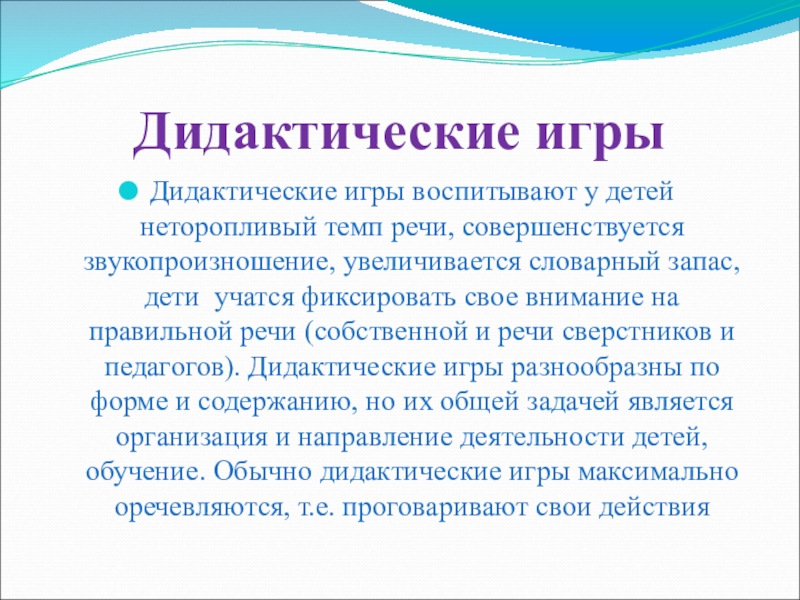 Дидактические игры

Дидактические игры воспитывают у детей неторопливый темп речи, совершенствуется звукопроизношение, увеличивается словарный запас, дети  учатся фиксировать свое внимание на правильной речи (собственной и речи сверстников и педагогов). Дидактические игры разнообразны по форме и содержанию, но их общей задачей является организация и направление деятельности детей, обучение. Обычно дидактические игры максимально оречевляются, т.е. проговаривают свои действия